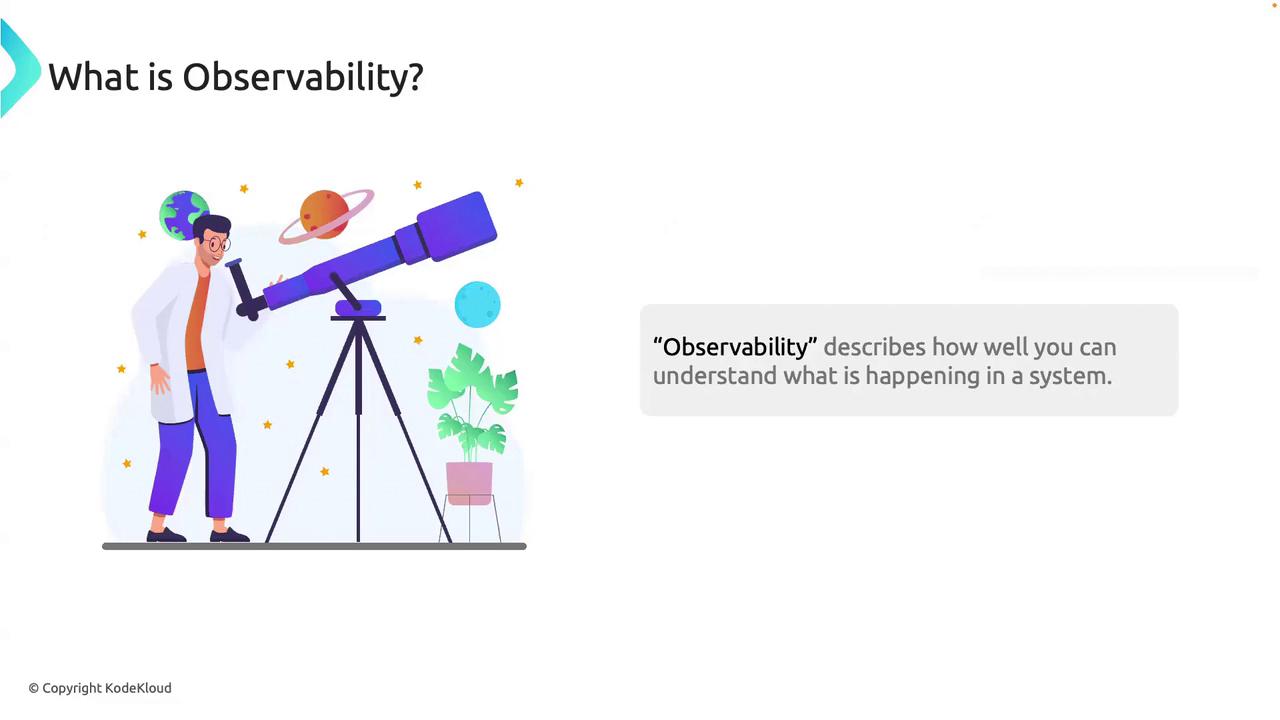 What is Observability?

“Observability” describes how well you can understand what is happening in a system.

© Copyright KodeKloud